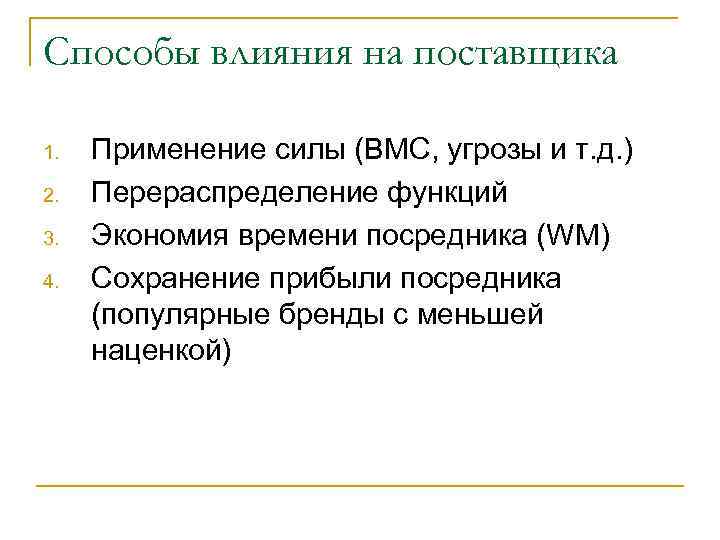 Способы влияния на поставщика

1. Применение силы (ВМС, угрозы и т.д.)
2. Перераспределение функций
3. Экономия времени посредника (WM)
4. Сохранение прибыли посредника (популярные бренды с меньшей наценкой)